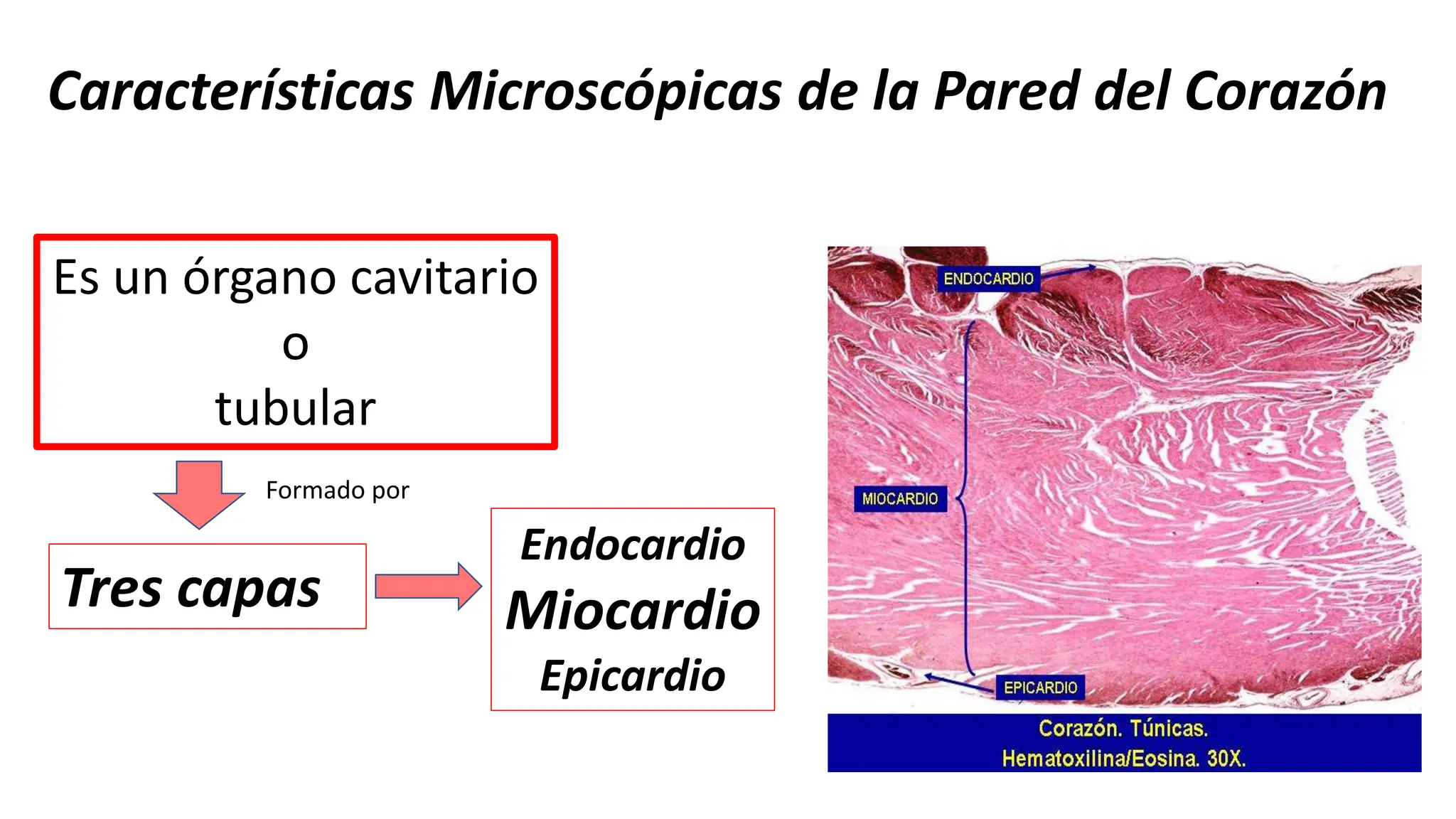 Características Microscópicas de la Pared del Corazón

Es un órgano cavitario
o
tubular

Formado por

Tres capas

Endocardio
Miocardio
Epicardio

ENDOCARDIO
MIOCARDIO
EPICARDIO

Corazón. Túnicas.
Hematoxilina/Eosina. 30X.